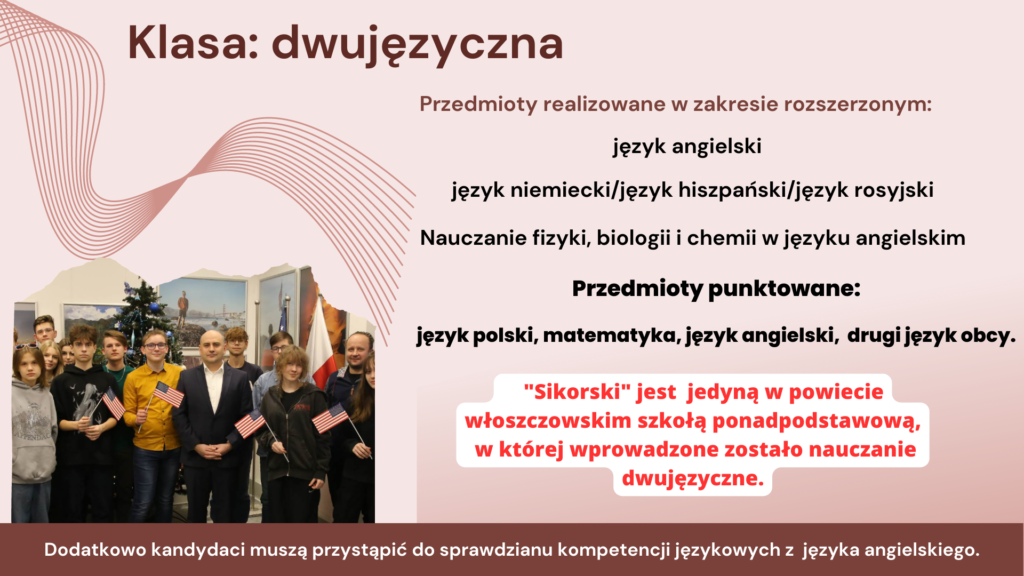 Klasa: dwujęzyczna

Przedmioty realizowane w zakresie rozszerzonym:

język angielski

język niemiecki/język hiszpański/język rosyjski

Nauczanie fizyki, biologii i chemii w języku angielskim

Przedmioty punktowane:

język polski, matematyka, język angielski, drugi język obcy.

"Sikorski" jest jedyną w powiecie włoszczowskim szkołą ponadpodstawową, w której wprowadzone zostało nauczanie dwujęzyczne.

Dodatkowo kandydaci muszą przystąpić do sprawdzianu kompetencji językowych z języka angielskiego.